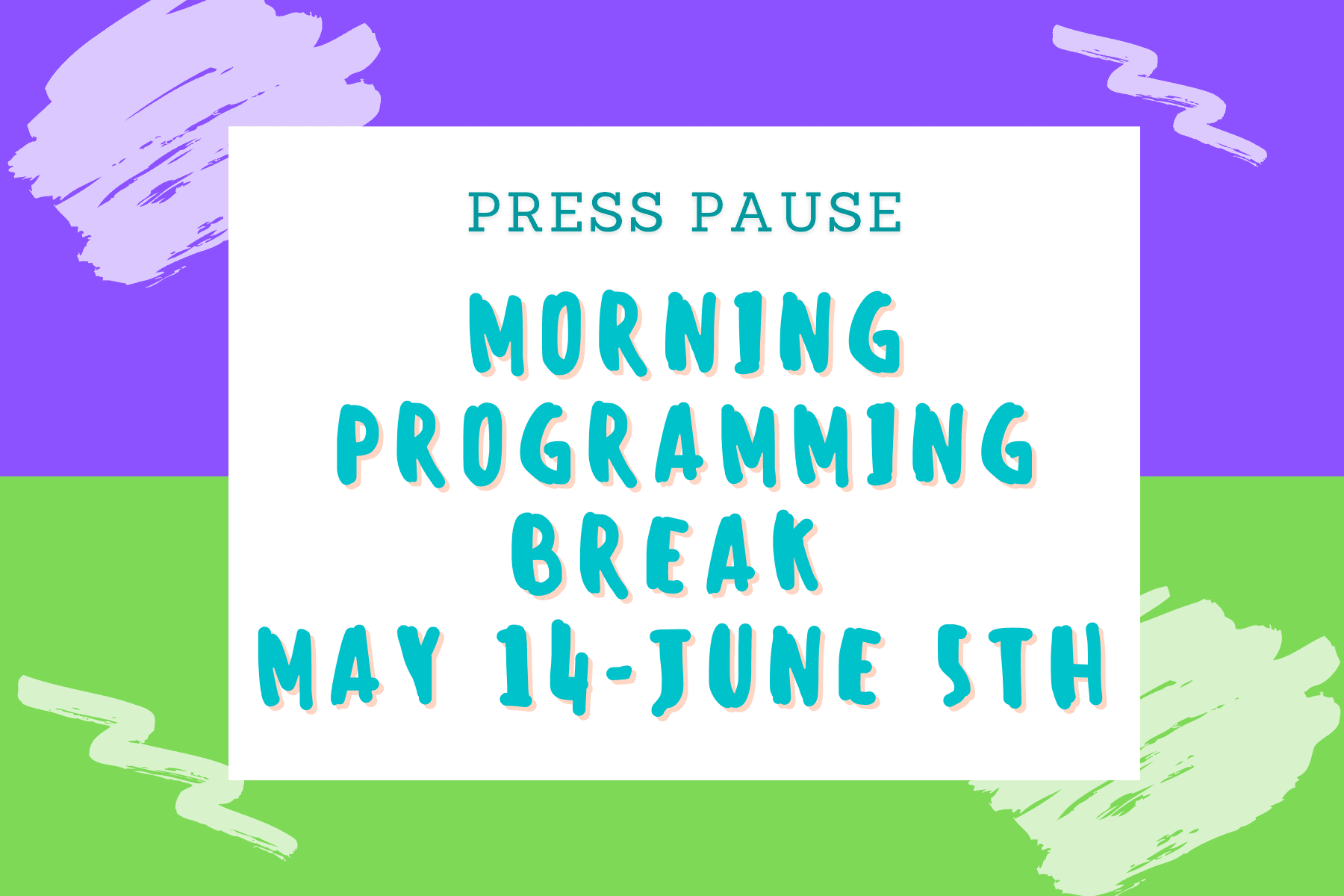 PRESS PAUSE

MORNING PROGRAMMING BREAK MAY 14-JUNE 5TH